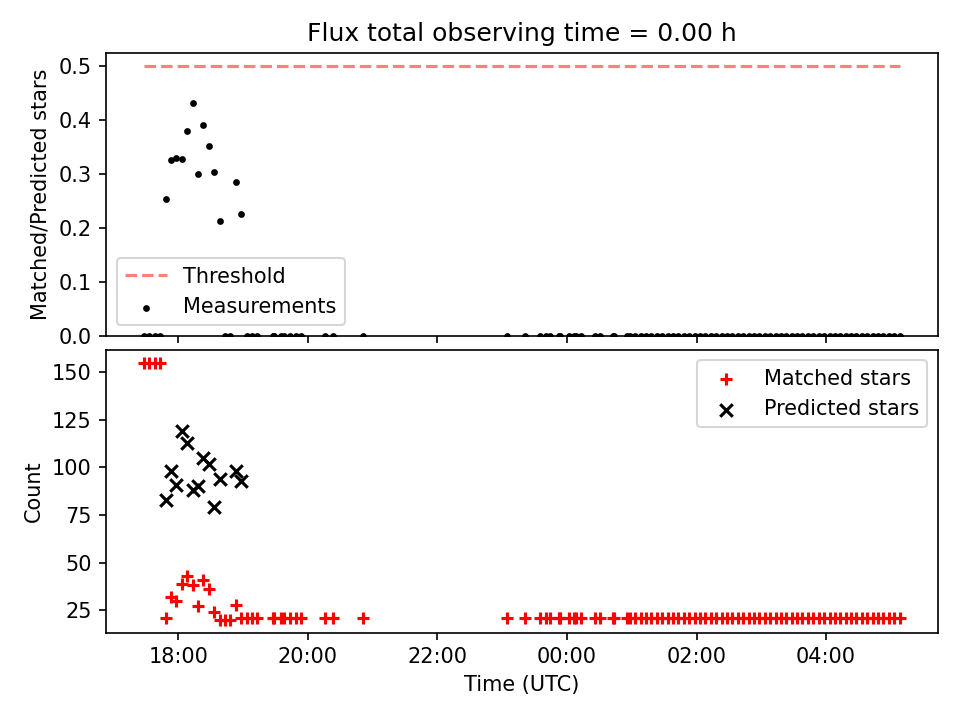 Flux total observing time = 0.00 h

Matched/Predicted stars

0.5
0.4
0.3
0.2
0.1
0.0

Threshold
Measurements

Count

150
125
100
75
50
25

Matched stars
Predicted stars

18:00
20:00
22:00
00:00
02:00
04:00

Time (UTC)